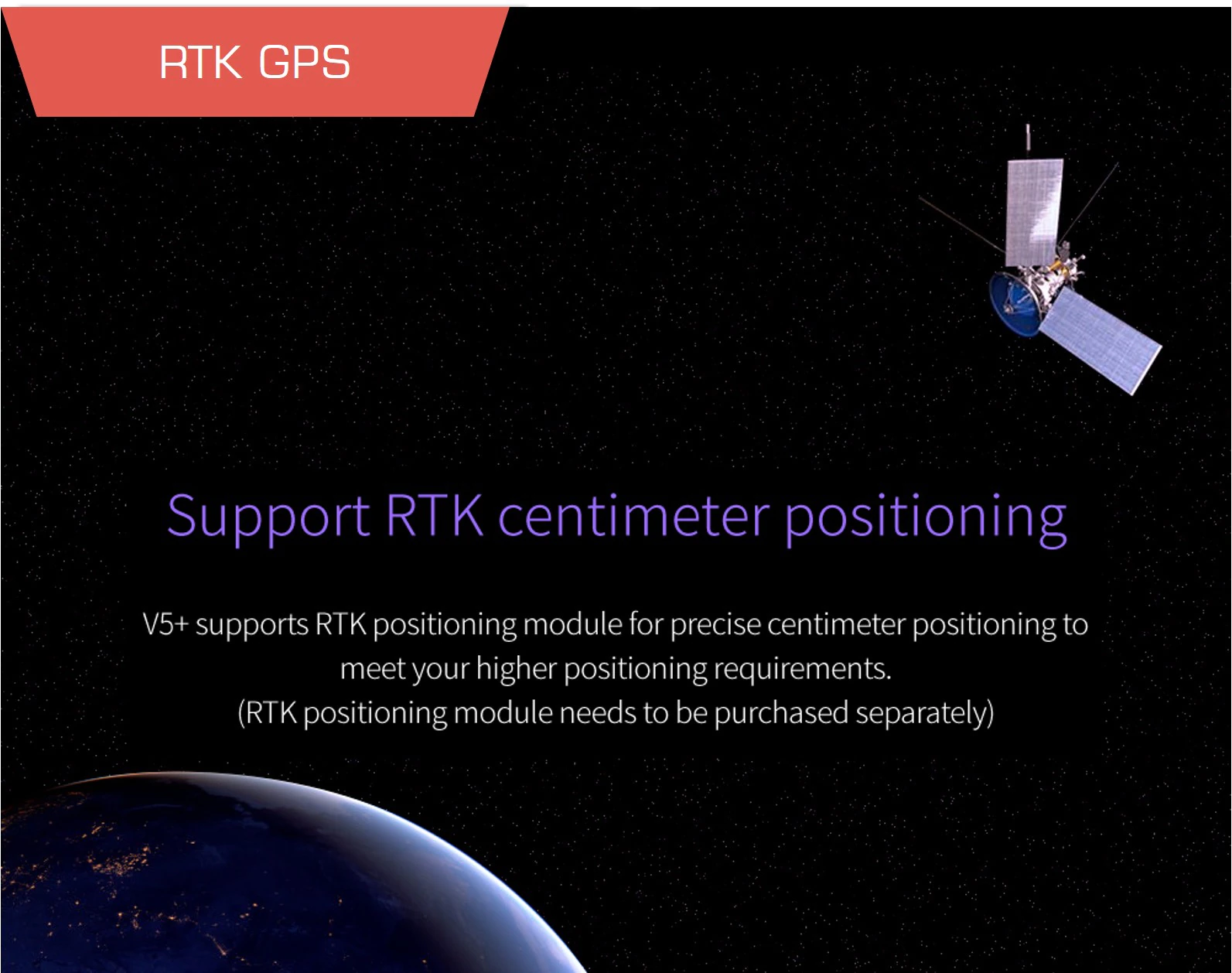 RTK GPS

Support RTK centimeter positioning

V5+ supports RTK positioning module for precise centimeter positioning to meet your higher positioning requirements.
(RTK positioning module needs to be purchased separately)